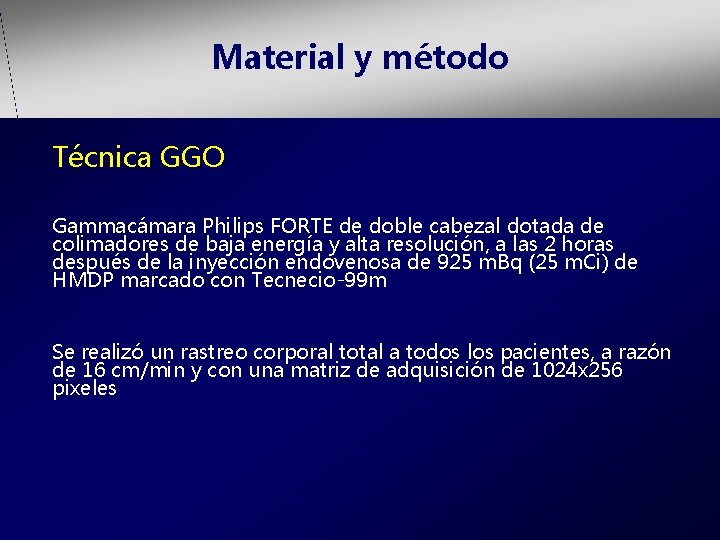 Material y método

Técnica GGO

Gammacámara Philips FORTE de doble cabezal dotada de colimadores de baja energía y alta resolución, a las 2 horas después de la inyección endovenosa de 925 mBq (25 mCi) de HMDP marcado con Tecnecio-99m

Se realizó un rastreo corporal total a todos los pacientes, a razón de 16 cm/min y con una matriz de adquisición de 1024x256 pixeles